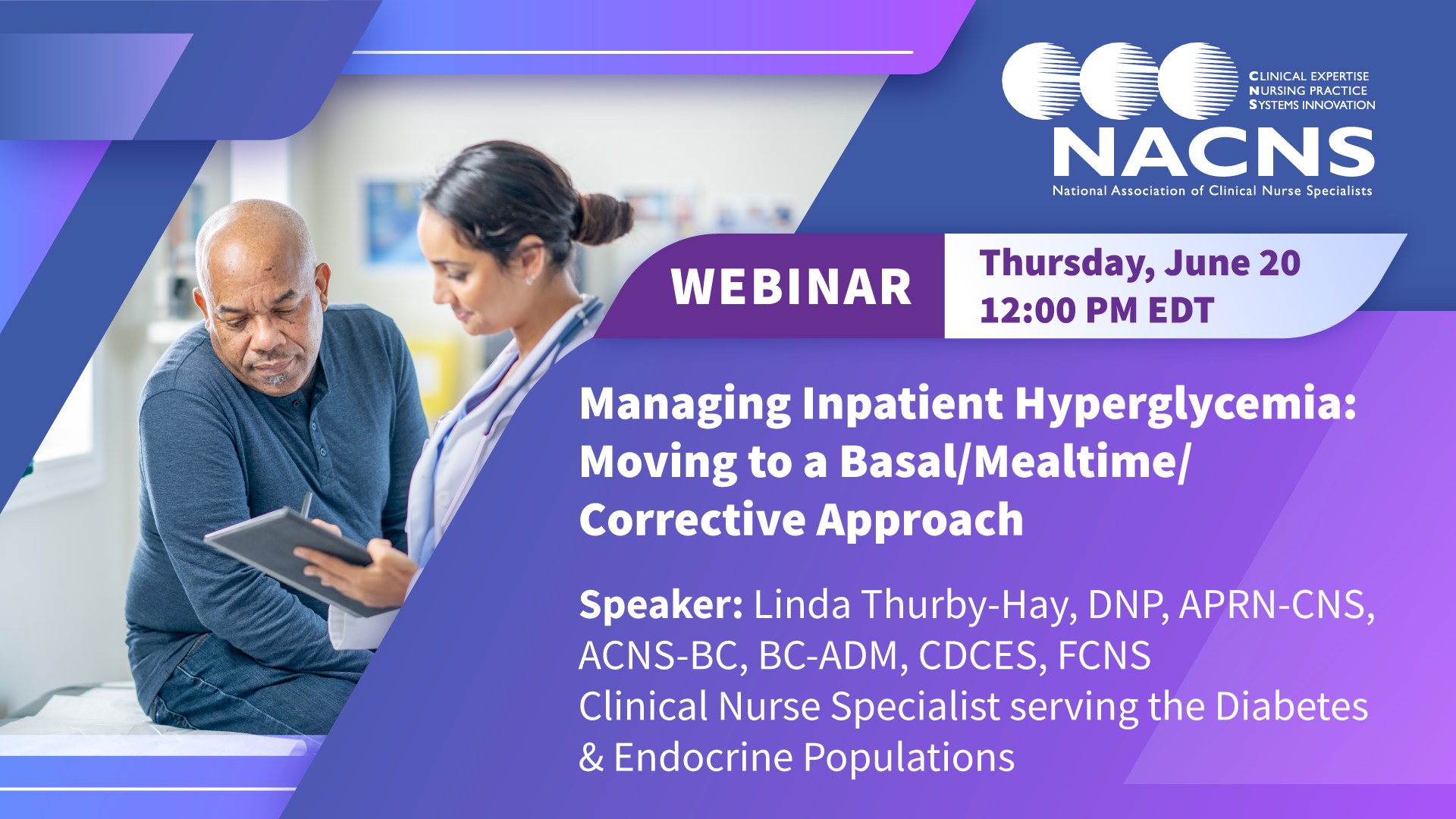 CLINICAL EXPERTISE
NURSING PRACTICE
SYSTEMS INNOVATION
NACNS
National Association of Clinical Nurse Specialists

WEBINAR

Thursday, June 20
12:00 PM EDT

Managing Inpatient Hyperglycemia: Moving to a Basal/Mealtime/ Corrective Approach

Speaker: Linda Thurby-Hay, DNP, APRN-CNS, ACNS-BC, BC-ADM, CDCES, FCNS
Clinical Nurse Specialist serving the Diabetes & Endocrine Populations